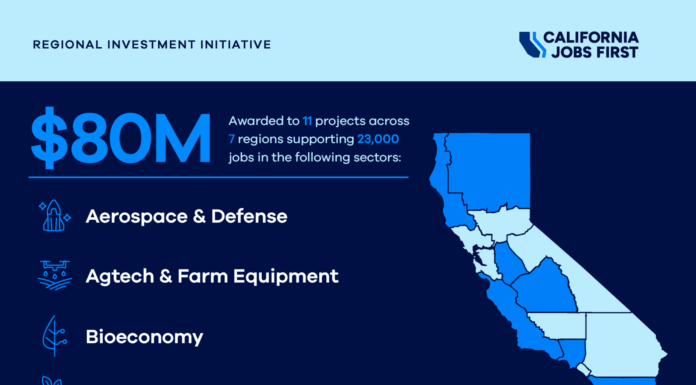 REGIONAL INVESTMENT INITIATIVE

CALIFORNIA JOBS FIRST

$80M

Awarded to 11 projects across 7 regions supporting 23,000 jobs in the following sectors:

Aerospace & Defense

Agtech & Farm Equipment

Bioeconomy